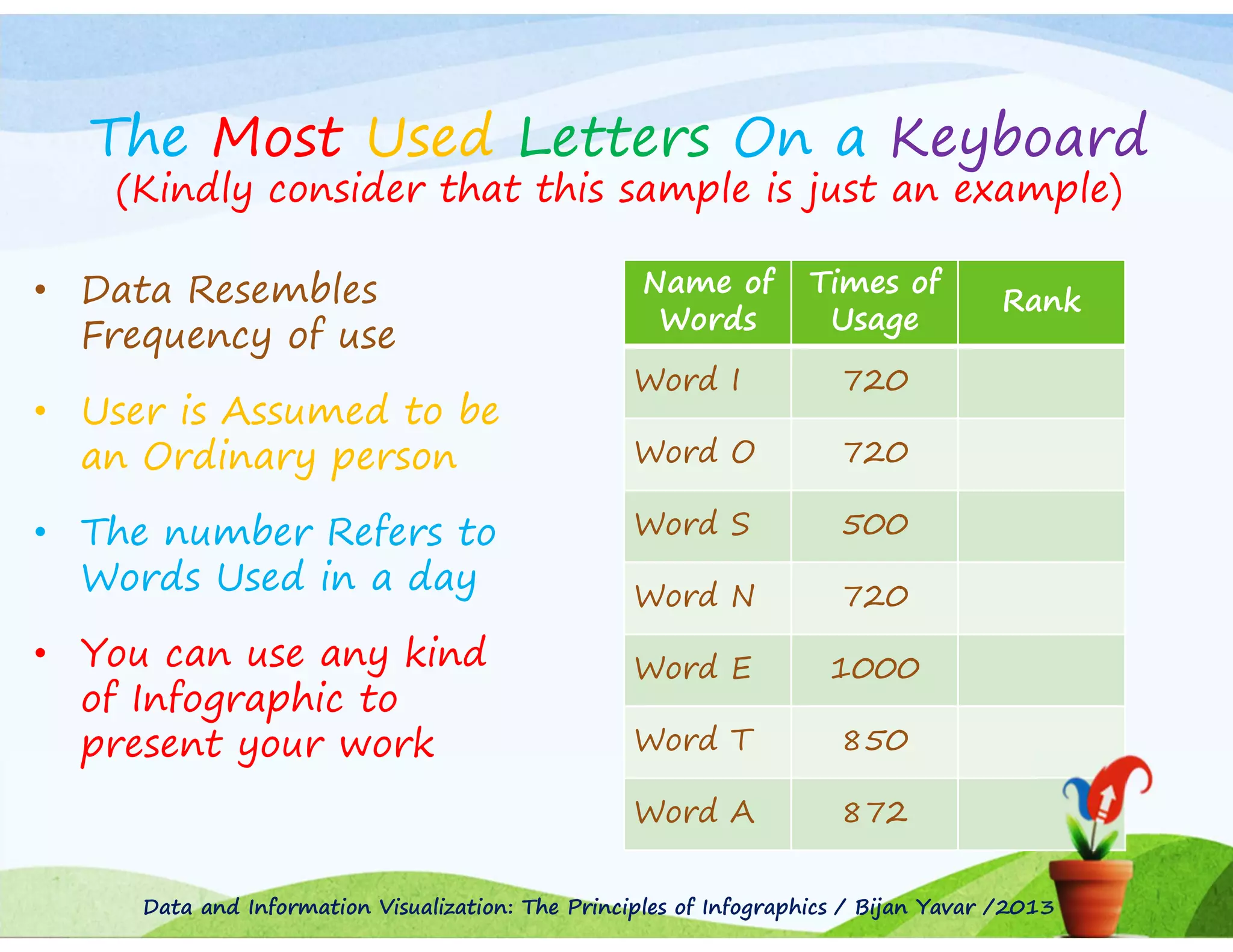 The Most Used Letters On a Keyboard
(Kindly consider that this sample is just an example)

• Data Resembles Frequency of use

• User is Assumed to be an Ordinary person

• The number Refers to Words Used in a day

• You can use any kind of Infographic to present your work

| Name of Words | Times of Usage | Rank |
|---|---|---|
| Word I | 720 | |
| Word O | 720 | |
| Word S | 500 | |
| Word N | 720 | |
| Word E | 1000 | |
| Word T | 850 | |
| Word A | 872 | |

Data and Information Visualization: The Principles of Infographics / Bijan Yavar /2013